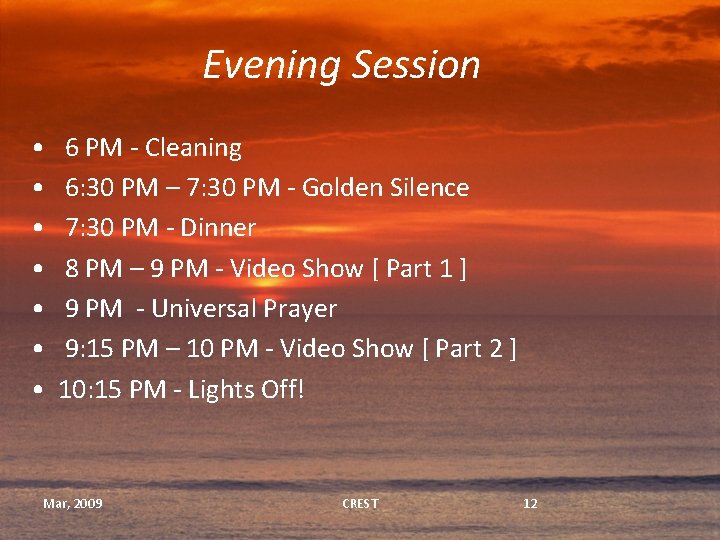 Evening Session

• 6 PM - Cleaning
• 6:30 PM – 7:30 PM - Golden Silence
• 7:30 PM - Dinner
• 8 PM – 9 PM - Video Show [ Part 1 ]
• 9 PM - Universal Prayer
• 9:15 PM – 10 PM - Video Show [ Part 2 ]
• 10:15 PM - Lights Off!

Mar, 2009 CREST 12